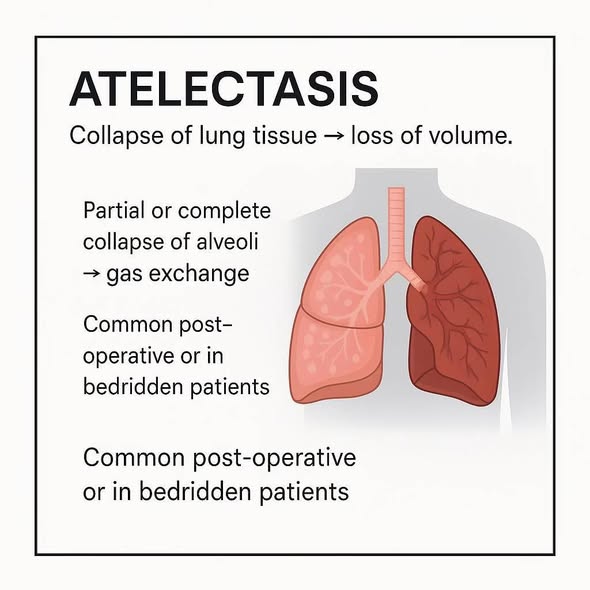 ATELECTASIS

Collapse of lung tissue → loss of volume.

Partial or complete collapse of alveoli → gas exchange

Common post-operative or in bedridden patients

Common post-operative or in bedridden patients